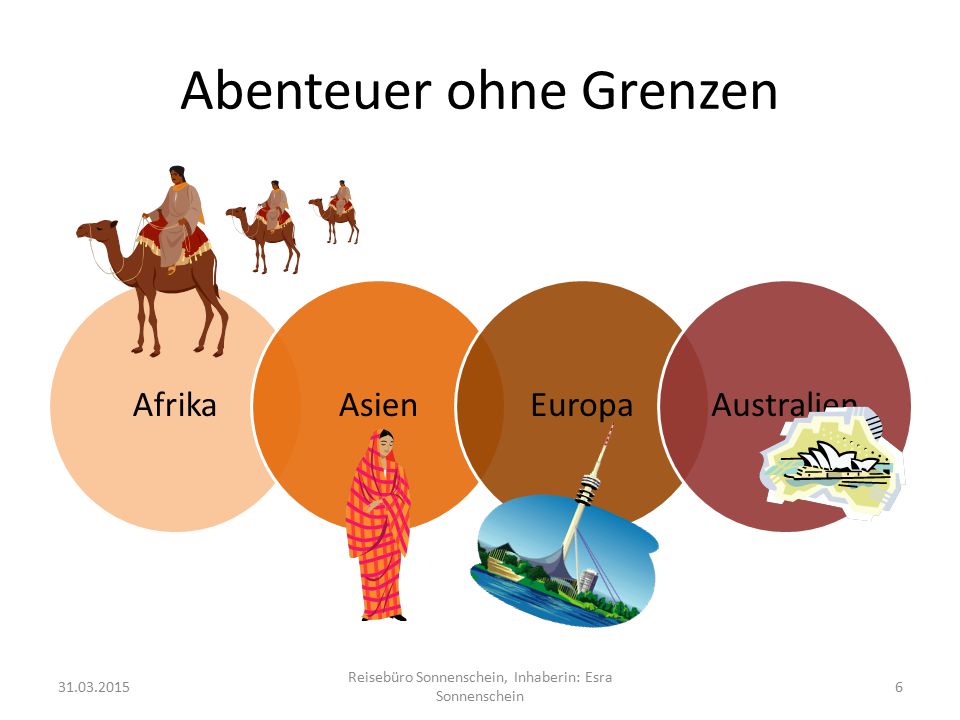 Abenteuer ohne Grenzen

Afrika

Asien

Europa

Australien

31.03.2015

Reisebüro Sonnenschein, Inhaberin: Esra Sonnenschein

6